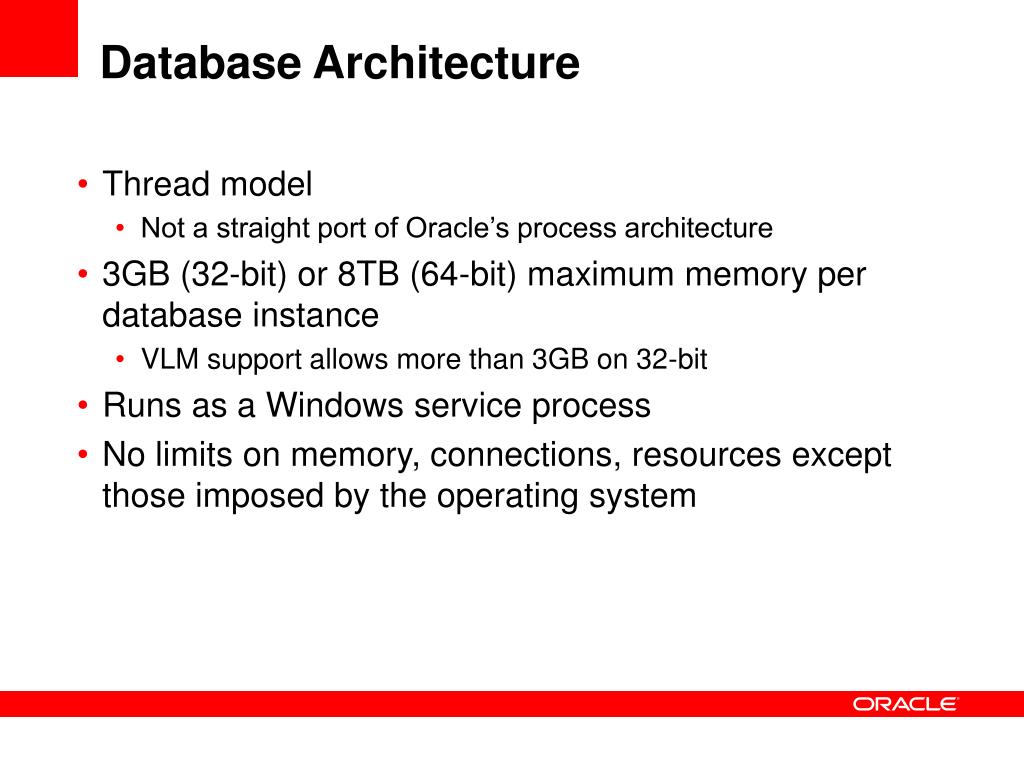 Database Architecture

• Thread model
  • Not a straight port of Oracle’s process architecture
• 3GB (32-bit) or 8TB (64-bit) maximum memory per database instance
  • VLM support allows more than 3GB on 32-bit
• Runs as a Windows service process
• No limits on memory, connections, resources except those imposed by the operating system

ORACLE